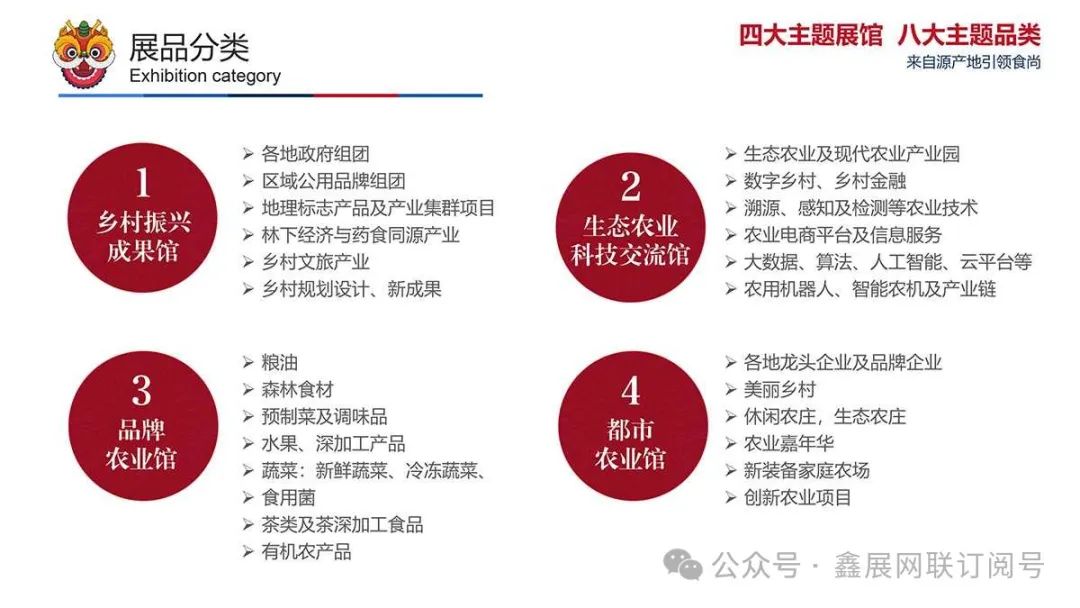 展品分类
Exhibition category

四大主题展馆 八大主题品类
来自源产地引领食尚

1
乡村振兴成果馆

➢ 各地政府组团
➢ 区域公用品牌组团
➢ 地理标志产品及产业集群项目
➢ 林下经济与药食同源产业
➢ 乡村文旅产业
➢ 乡村规划设计、新成果

2
生态农业科技交流馆

➢ 生态农业及现代农业产业园
➢ 数字乡村、乡村金融
➢ 溯源、感知及检测等农业技术
➢ 农业电商平台及信息服务
➢ 大数据、算法、人工智能、云平台等
➢ 农用机器人、智能农机及产业链

3
品牌农业馆

➢ 粮油
➢ 森林食材
➢ 预制菜及调味品
➢ 水果、深加工产品
➢ 蔬菜：新鲜蔬菜、冷冻蔬菜、
➢ 食用菌
➢ 茶类及茶深加工食品
➢ 有机农产品

4
都市农业馆

➢ 各地龙头企业及品牌企业
➢ 美丽乡村
➢ 休闲农庄，生态农庄
➢ 农业嘉年华
➢ 新装备家庭农场
➢ 创新农业项目

公众号 · 鑫展网联订阅号